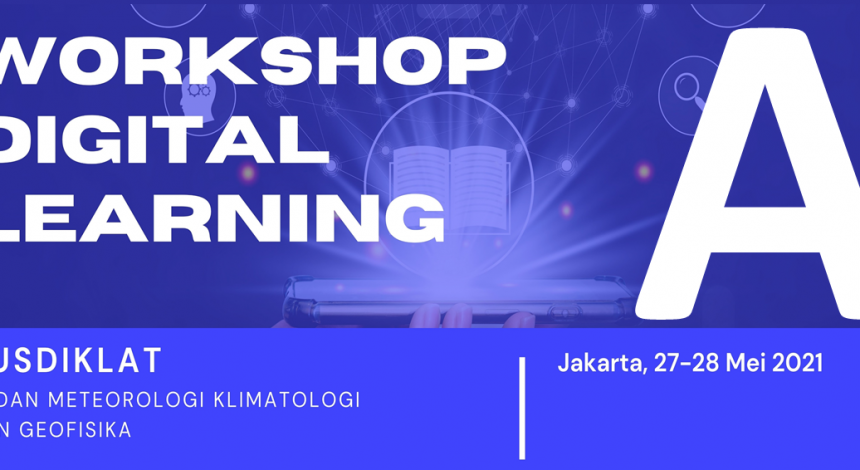 WORKSHOP DIGITAL LEARNING

A

USDIKLAT
DAN METEOROLOGI KLIMATOLOGI
N GEOFISIKA

Jakarta, 27-28 Mei 2021